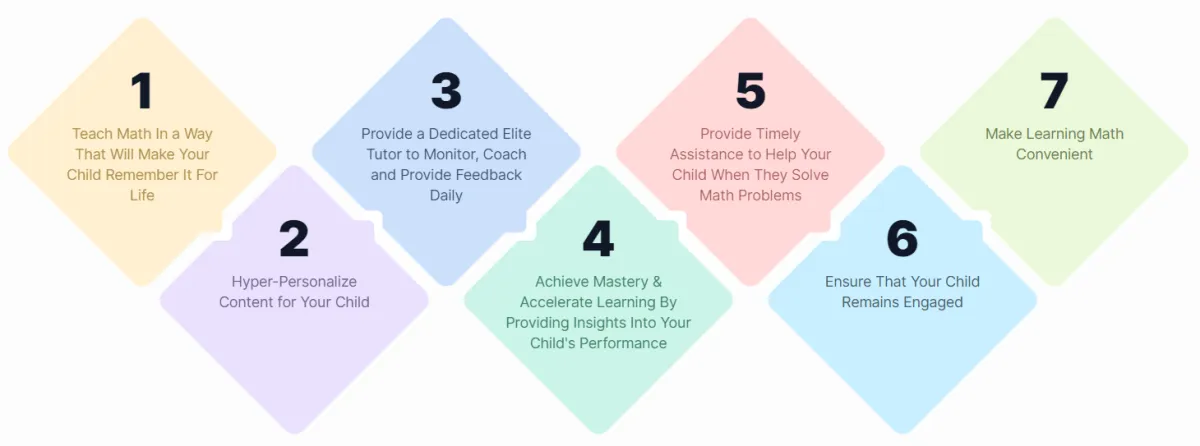 1
Teach Math In a Way That Will Make Your Child Remember It For Life

2
Hyper-Personalize Content for Your Child

3
Provide a Dedicated Elite Tutor to Monitor, Coach and Provide Feedback Daily

4
Achieve Mastery & Accelerate Learning By Providing Insights Into Your Child's Performance

5
Provide Timely Assistance to Help Your Child When They Solve Math Problems

6
Ensure That Your Child Remains Engaged

7
Make Learning Math Convenient